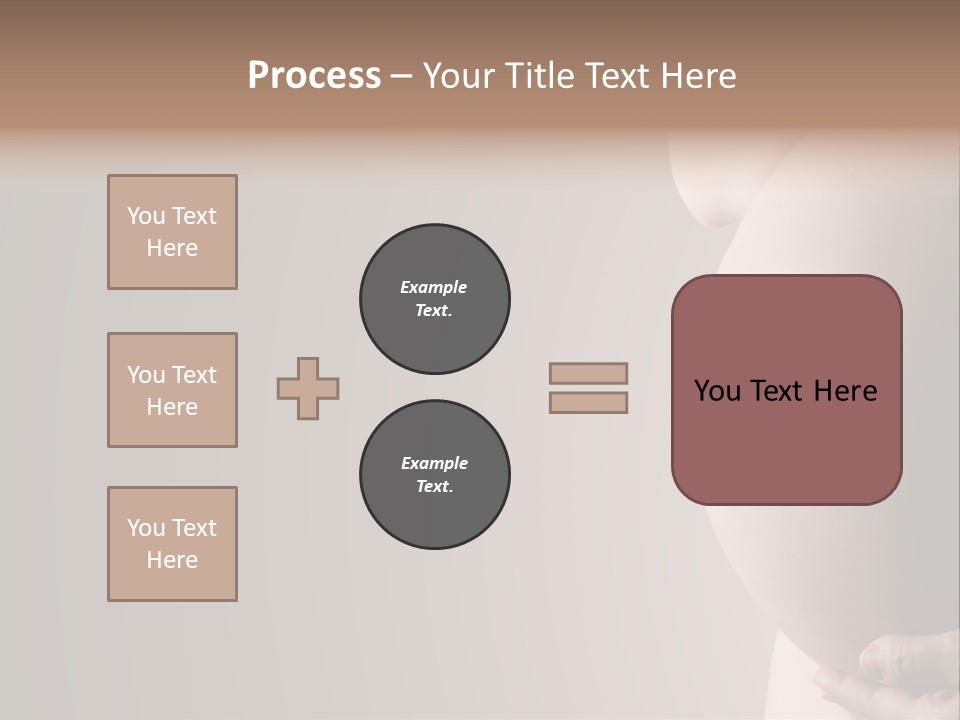 Process – Your Title Text Here

You Text Here

You Text Here

You Text Here

Example Text.

Example Text.

You Text Here